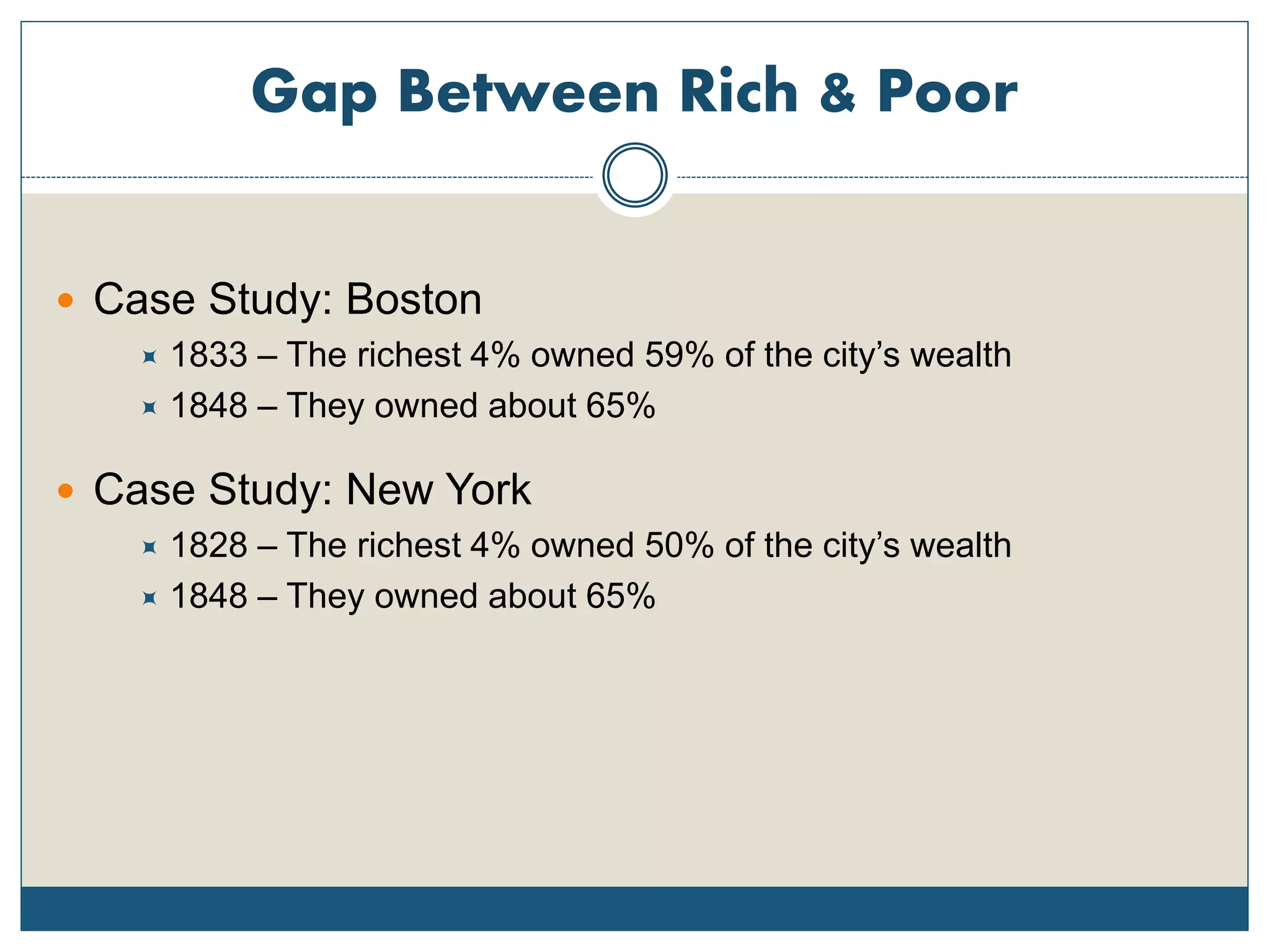 Gap Between Rich & Poor

- Case Study: Boston
  - 1833 – The richest 4% owned 59% of the city’s wealth
  - 1848 – They owned about 65%
- Case Study: New York
  - 1828 – The richest 4% owned 50% of the city’s wealth
  - 1848 – They owned about 65%